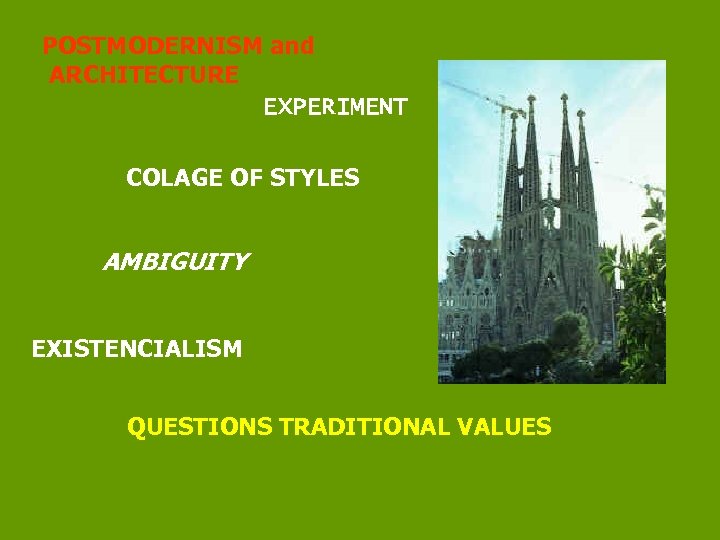 POSTMODERNISM and ARCHITECTURE

EXPERIMENT

COLAGE OF STYLES

AMBIGUITY

EXISTENCIALISM

QUESTIONS TRADITIONAL VALUES